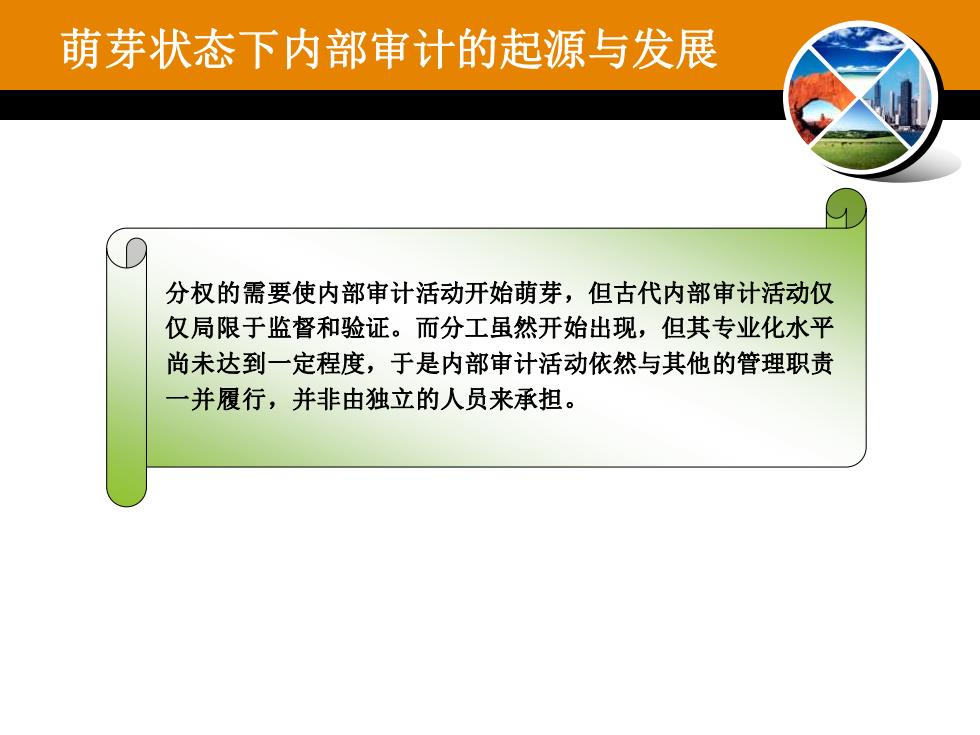 萌芽状态下内部审计的起源与发展

分权的需要使内部审计活动开始萌芽，但古代内部审计活动仅仅局限于监督和验证。而分工虽然开始出现，但其专业化水平尚未达到一定程度，于是内部审计活动依然与其他的管理职责一并履行，并非由独立的人员来承担。